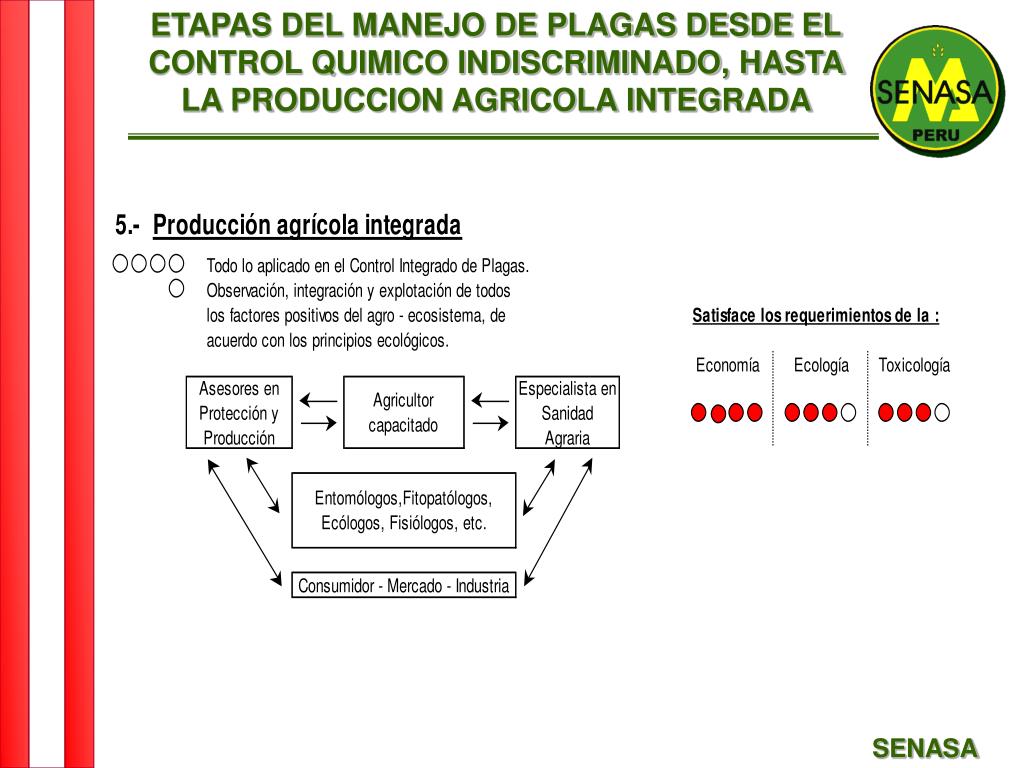 ETAPAS DEL MANEJO DE PLAGAS DESDE EL CONTROL QUIMICO INDISCRIMINADO, HASTA LA PRODUCCION AGRICOLA INTEGRADA

SENASA
PERU

5.- Producción agrícola integrada

Todo lo aplicado en el Control Integrado de Plagas.
Observación, integración y explotación de todos los factores positivos del agro - ecosistema, de acuerdo con los principios ecológicos.

Asesores en Protección y Producción

Agricultor capacitado

Especialista en Sanidad Agraria

Entomólogos,Fitopatólogos, Ecólogos, Fisiólogos, etc.

Consumidor - Mercado - Industria

Satisface los requerimientos de la :

Economía

Ecología

Toxicología

SENASA